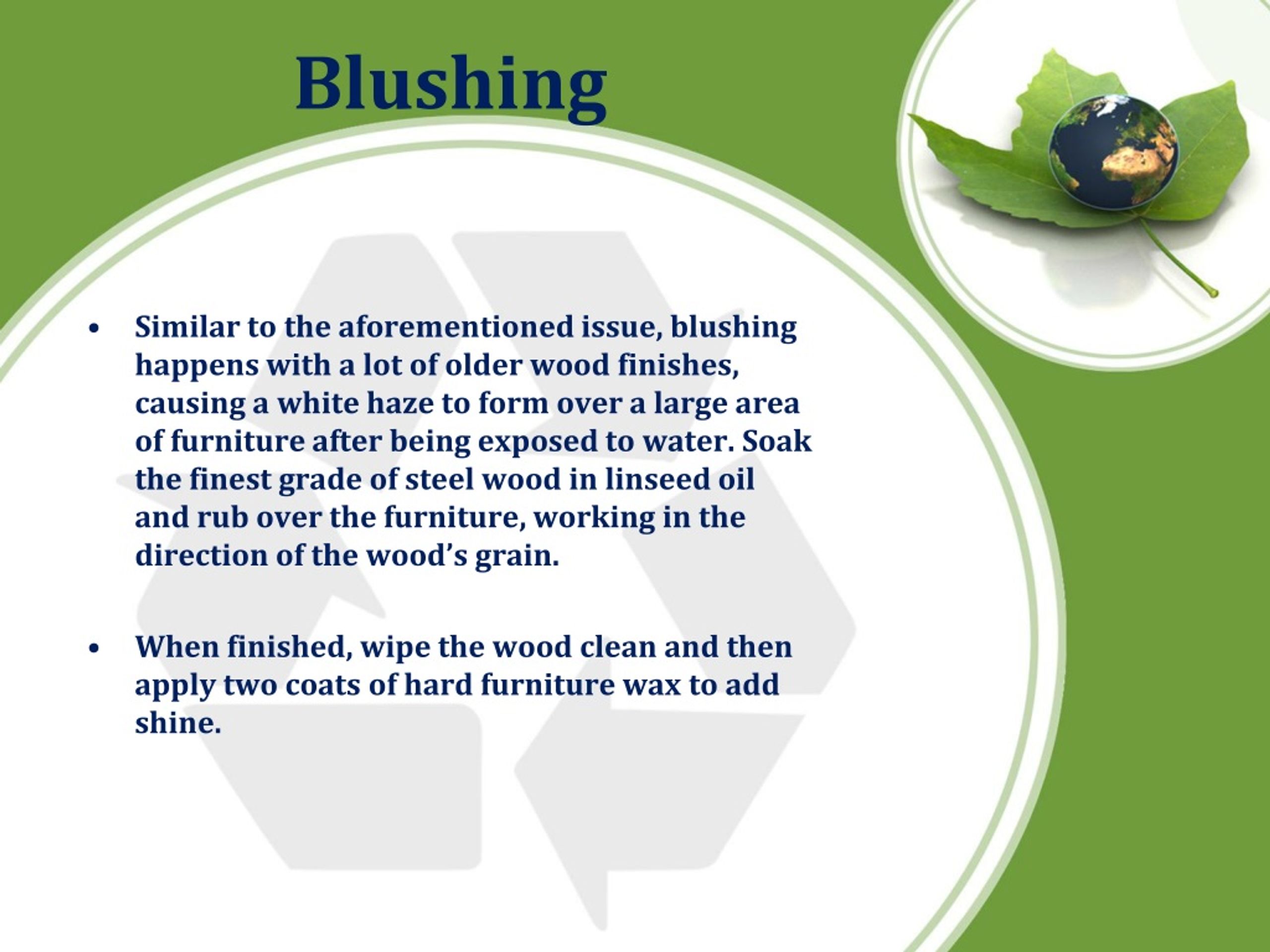 Blushing

• Similar to the aforementioned issue, blushing happens with a lot of older wood finishes, causing a white haze to form over a large area of furniture after being exposed to water. Soak the finest grade of steel wood in linseed oil and rub over the furniture, working in the direction of the wood's grain.

• When finished, wipe the wood clean and then apply two coats of hard furniture wax to add shine.